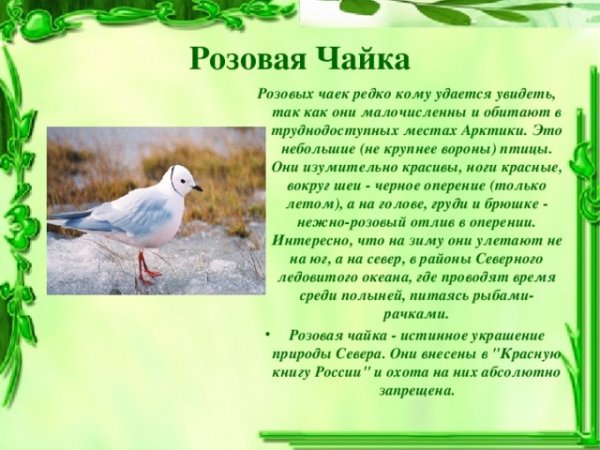 Розовая Чайка

Розовых чаек редко кому удается увидеть, так как они малочисленны и обитают в труднодоступных местах Арктики. Это небольшие (не крупнее вороны) птицы. Они изумительно красивы, ноги красные, вокруг шеи - черное оперение (только летом), а на голове, груди и брюшке - нежно-розовый отлив в оперении. Интересно, что на зиму они улетают не на юг, а на север, в районы Северного ледовитого океана, где проводят время среди полыней, питаясь рыбами-рачками.

• Розовая чайка - истинное украшение природы Севера. Они внесены в "Красную книгу России" и охота на них абсолютно запрещена.